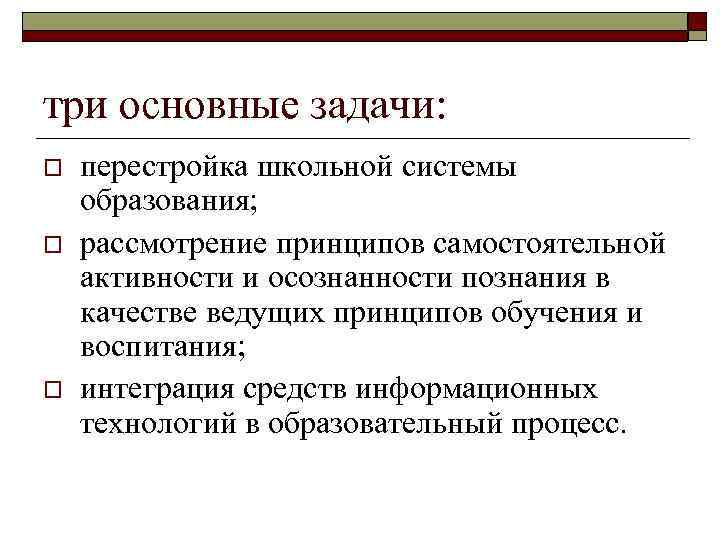 три основные задачи:

перестройка школьной системы образования;

рассмотрение принципов самостоятельной активности и осознанности познания в качестве ведущих принципов обучения и воспитания;

интеграция средств информационных технологий в образовательный процесс.